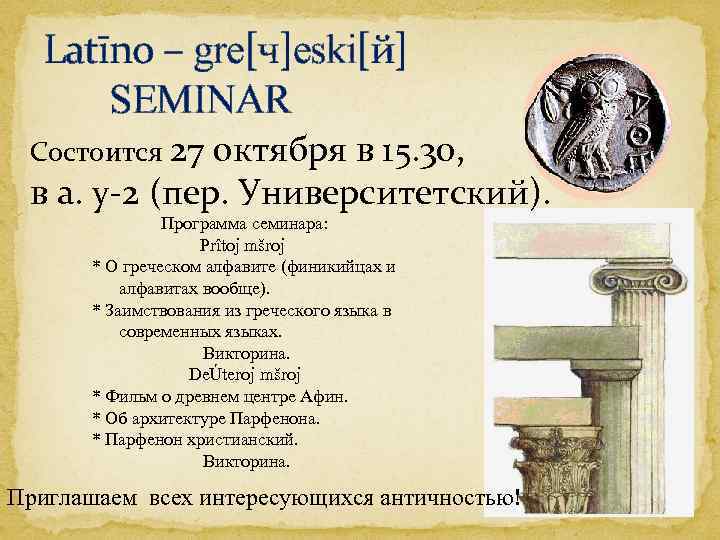 Latīno – gre[ч]eski[й] SEMINAR

Состоится 27 октября в 15.30, в а. у-2 (пер. Университетский).

Программа семинара:
Prîtoj mšroj
* О греческом алфавите (финикийцах и алфавитах вообще).
* Заимствования из греческого языка в современных языках.
Викторина.
DeÚteroj mšroj
* Фильм о древнем центре Афин.
* Об архитектуре Парфенона.
* Парфенон христианский.
Викторина.

Приглашаем всех интересующихся античностью!